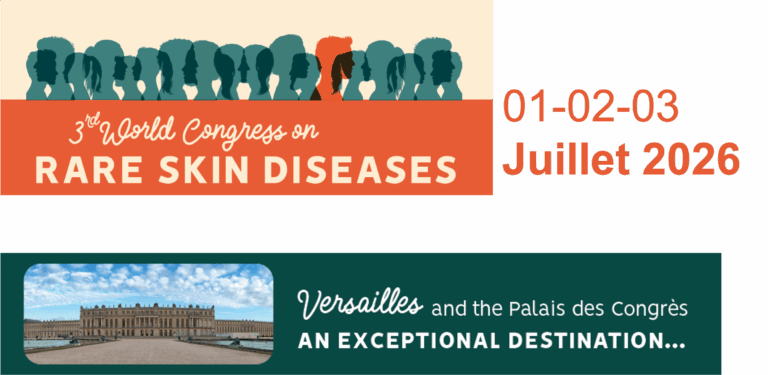 3rd World Congress on
RARE SKIN DISEASES

01-02-03
Juillet 2026

Versailles and the Palais des Congrès
AN EXCEPTIONAL DESTINATION...